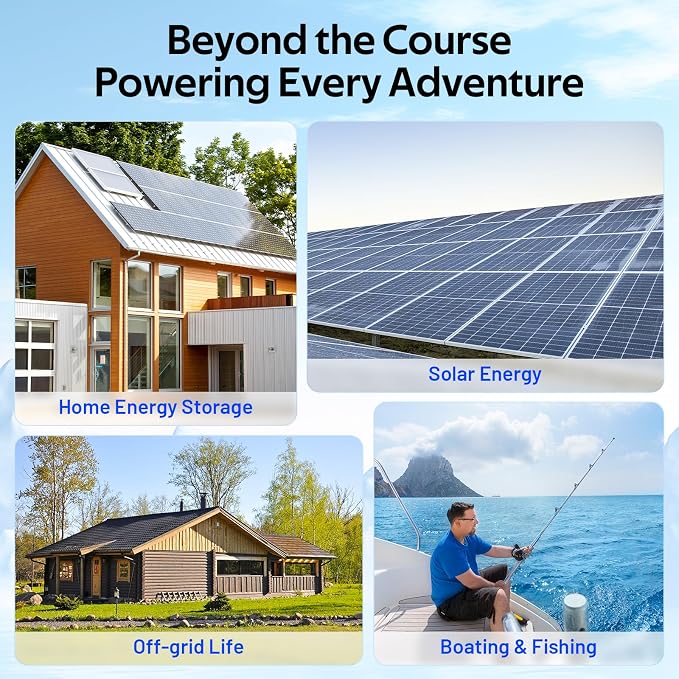 Beyond the Course
Powering Every Adventure

Home Energy Storage

Solar Energy

Off-grid Life

Boating & Fishing